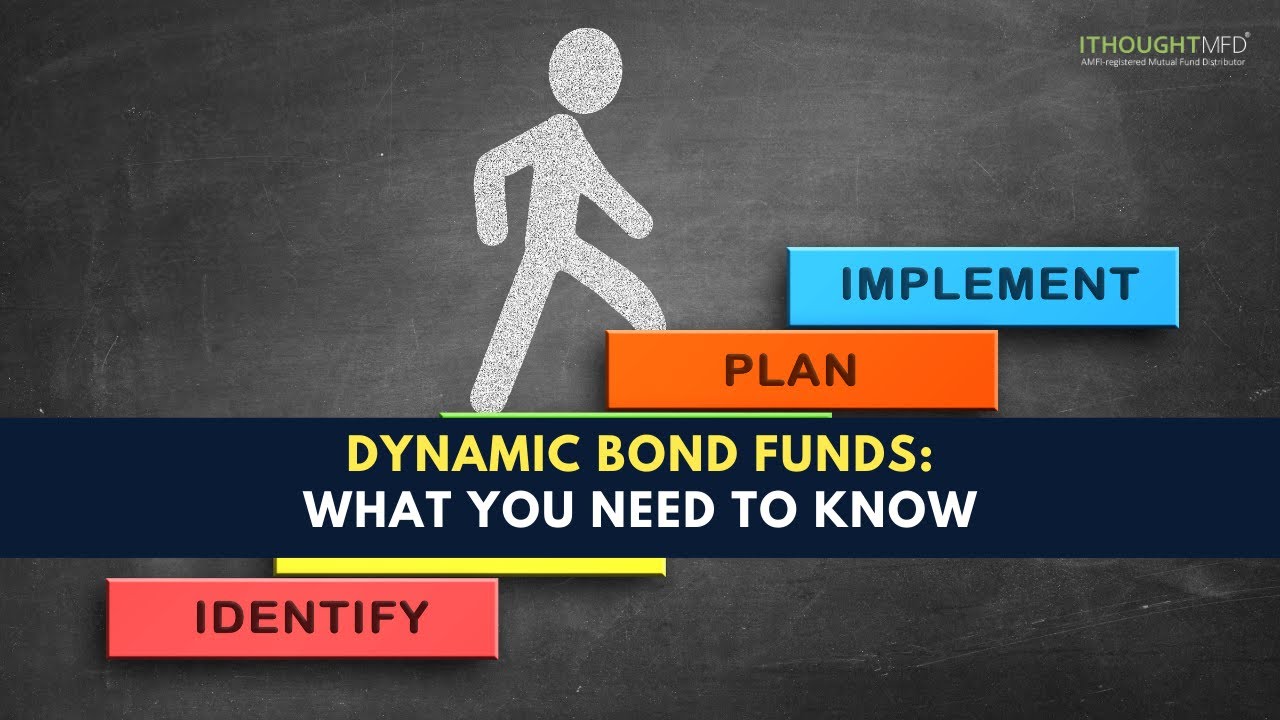 ITHOUGHTMFD®
AMFI-registered Mutual Fund Distributor

IMPLEMENT

PLAN

DYNAMIC BOND FUNDS:
WHAT YOU NEED TO KNOW

IDENTIFY